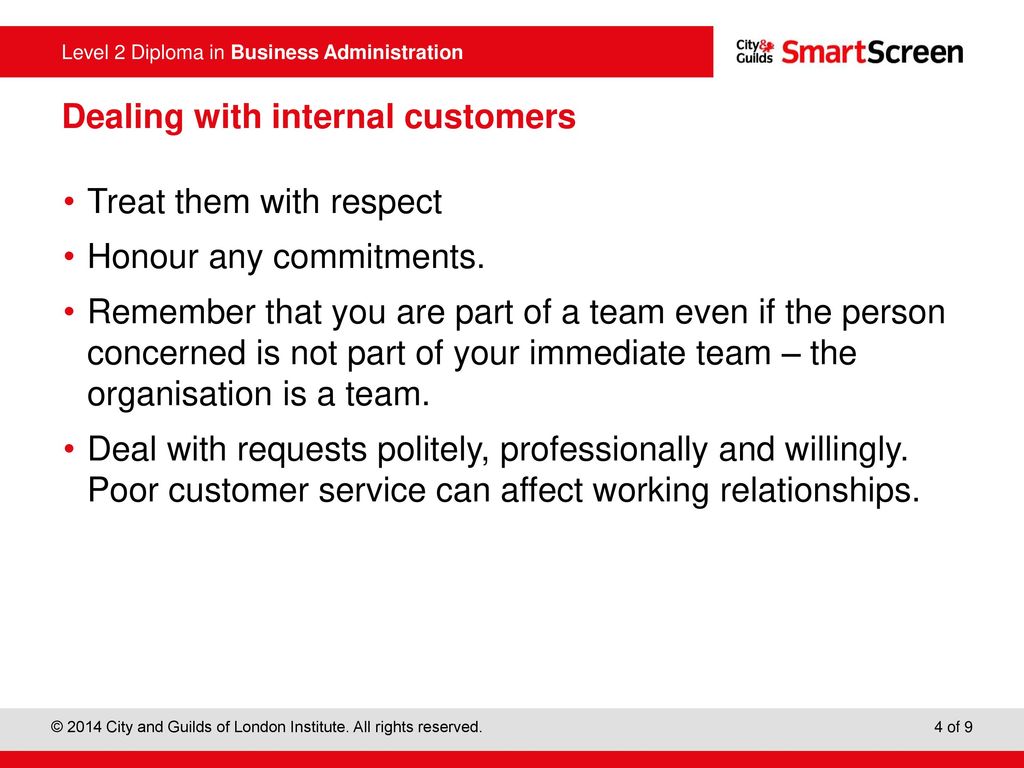 Level 2 Diploma in Business Administration

City & Guilds SmartScreen

Dealing with internal customers

• Treat them with respect
• Honour any commitments.
• Remember that you are part of a team even if the person concerned is not part of your immediate team – the organisation is a team.
• Deal with requests politely, professionally and willingly. Poor customer service can affect working relationships.

© 2014 City and Guilds of London Institute. All rights reserved.

4 of 9